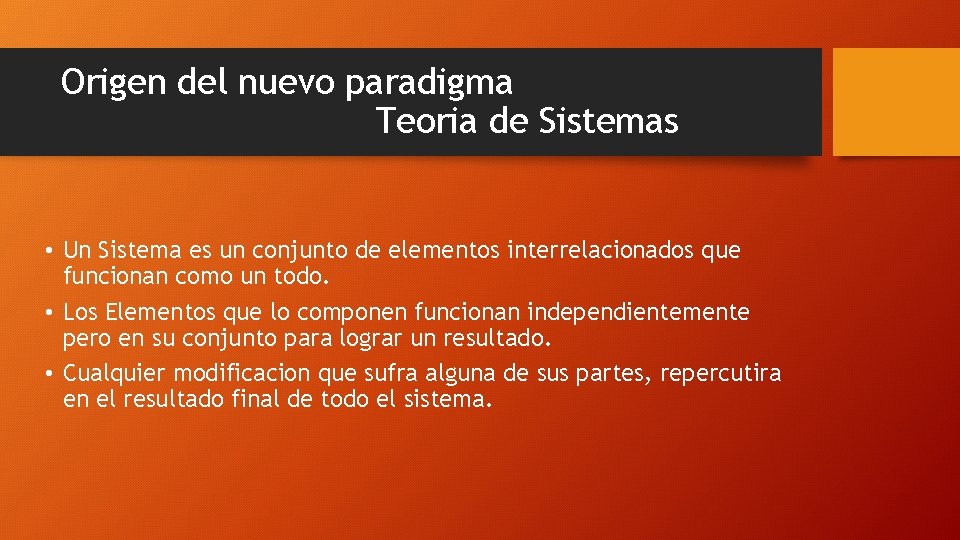 Origen del nuevo paradigma
Teoria de Sistemas

• Un Sistema es un conjunto de elementos interrelacionados que funcionan como un todo.
• Los Elementos que lo componen funcionan independientemente pero en su conjunto para lograr un resultado.
• Cualquier modificacion que sufra alguna de sus partes, repercutira en el resultado final de todo el sistema.